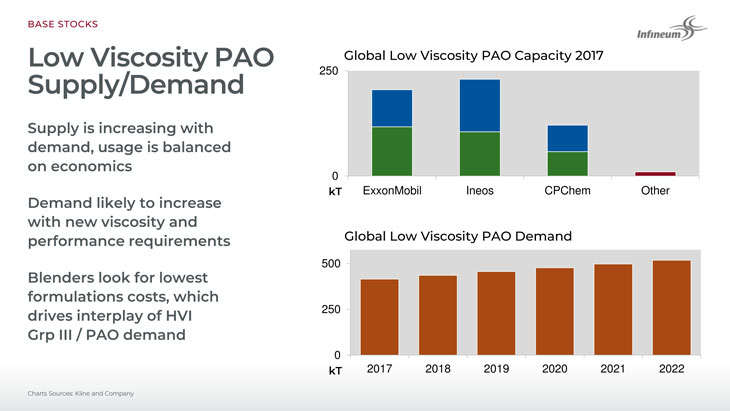 BASE STOCKS

Infineum

Low Viscosity PAO Supply/Demand

Supply is increasing with demand, usage is balanced on economics

Demand likely to increase with new viscosity and performance requirements

Blenders look for lowest formulations costs, which drives interplay of HVI Grp III / PAO demand

Global Low Viscosity PAO Capacity 2017

250

0

kT

ExxonMobil

Ineos

CPChem

Other

Global Low Viscosity PAO Demand

500

250

0

kT

2017

2018

2019

2020

2021

2022

Charts Sources: Kline and Company